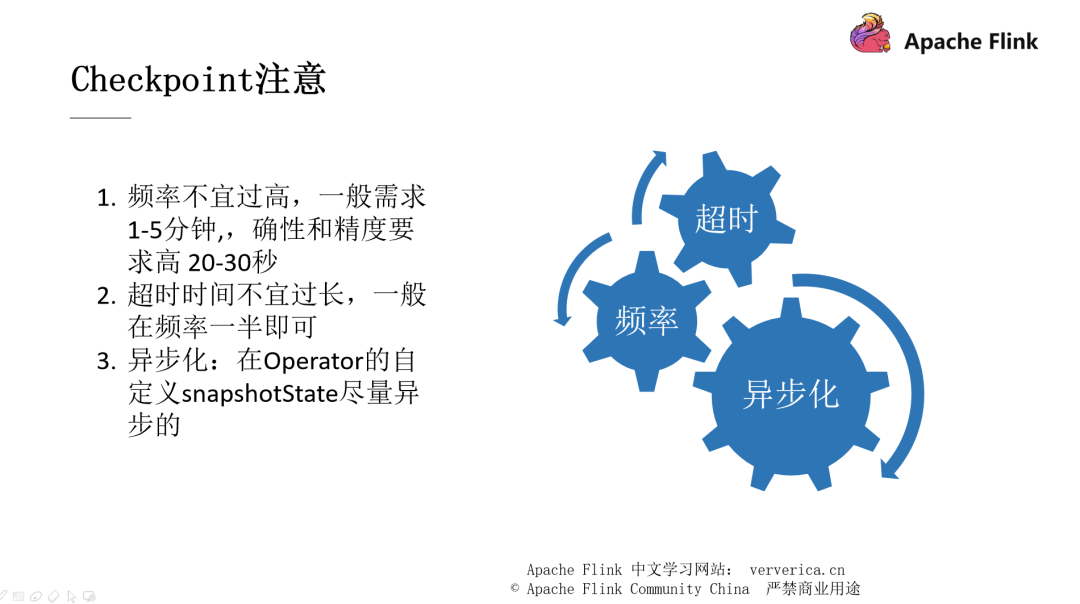 Apache Flink

Checkpoint注意

1. 频率不宜过高，一般需求1-5分钟,，确性和精度要求高 20-30秒
2. 超时时间不宜过长，一般在频率一半即可
3. 异步化：在Operator的自定义snapshotState尽量异步的

超时

频率

异步化

Apache Flink 中文学习网站： ververica.cn
© Apache Flink Community China 严禁商业用途